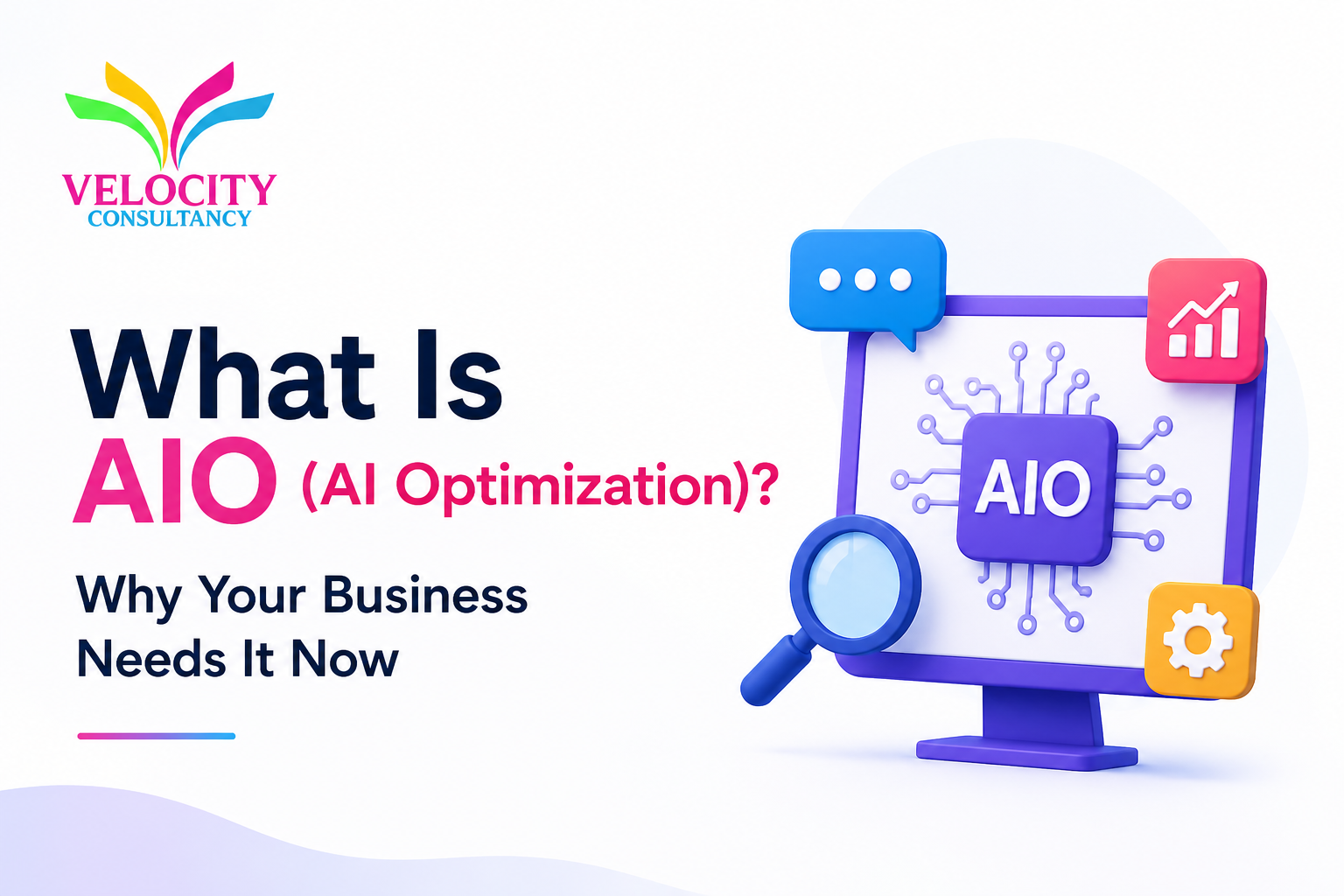 VELOCITY
CONSULTANCY

What Is
AIO (AI Optimization)?

Why Your Business Needs It Now

AIO